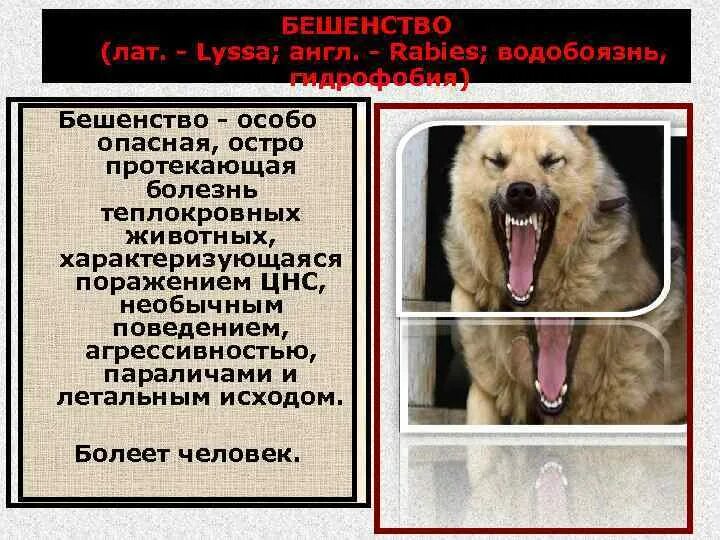 БЕШЕНСТВО
(лат. - Lyssa; англ. - Rabies; водобоязнь, гидрофобия)

Бешенство - особо опасная, остро протекающая болезнь теплокровных животных, характеризующаяся поражением ЦНС, необычным поведением, агрессивностью, параличами и летальным исходом.

Болеет человек.